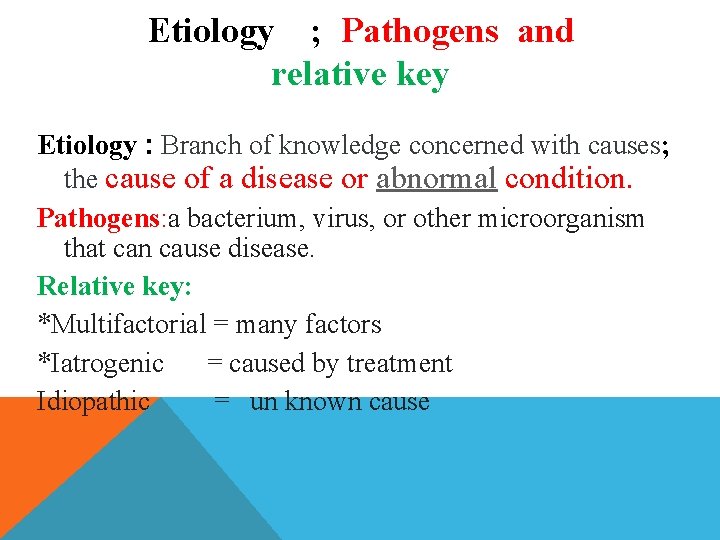 Etiology ; Pathogens and relative key

Etiology : Branch of knowledge concerned with causes; the cause of a disease or abnormal condition.

Pathogens:a bacterium, virus, or other microorganism that can cause disease.

Relative key:

*Multifactorial = many factors

*Iatrogenic = caused by treatment

Idiopathic = un known cause